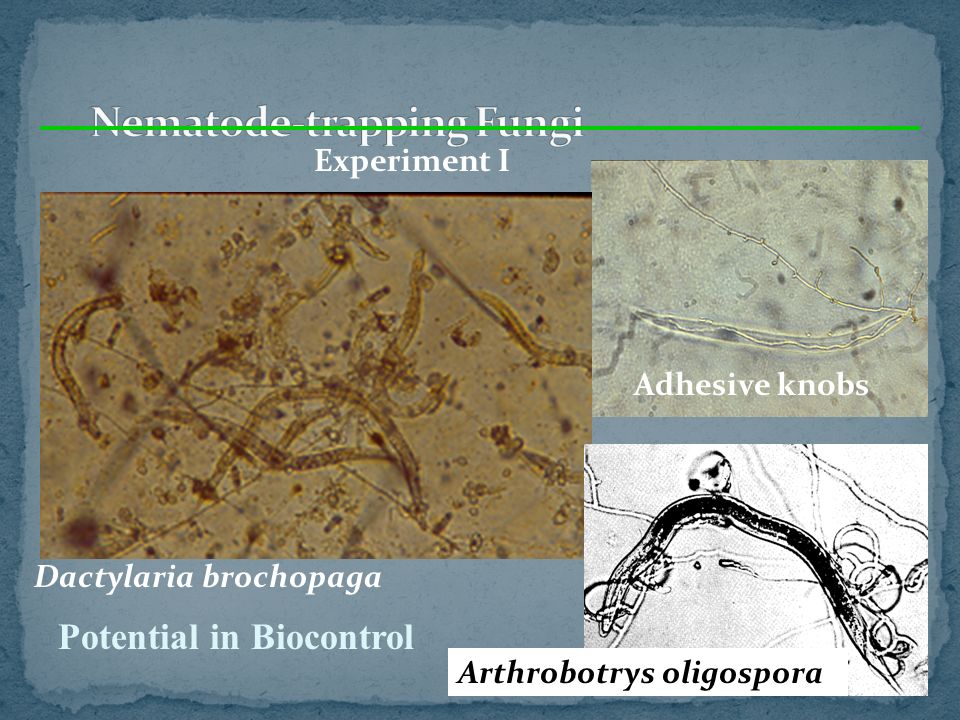 Nematode-trapping Fungi
Experiment I

Adhesive knobs

Dactylaria brochopaga

Potential in Biocontrol

Arthrobotrys oligospora